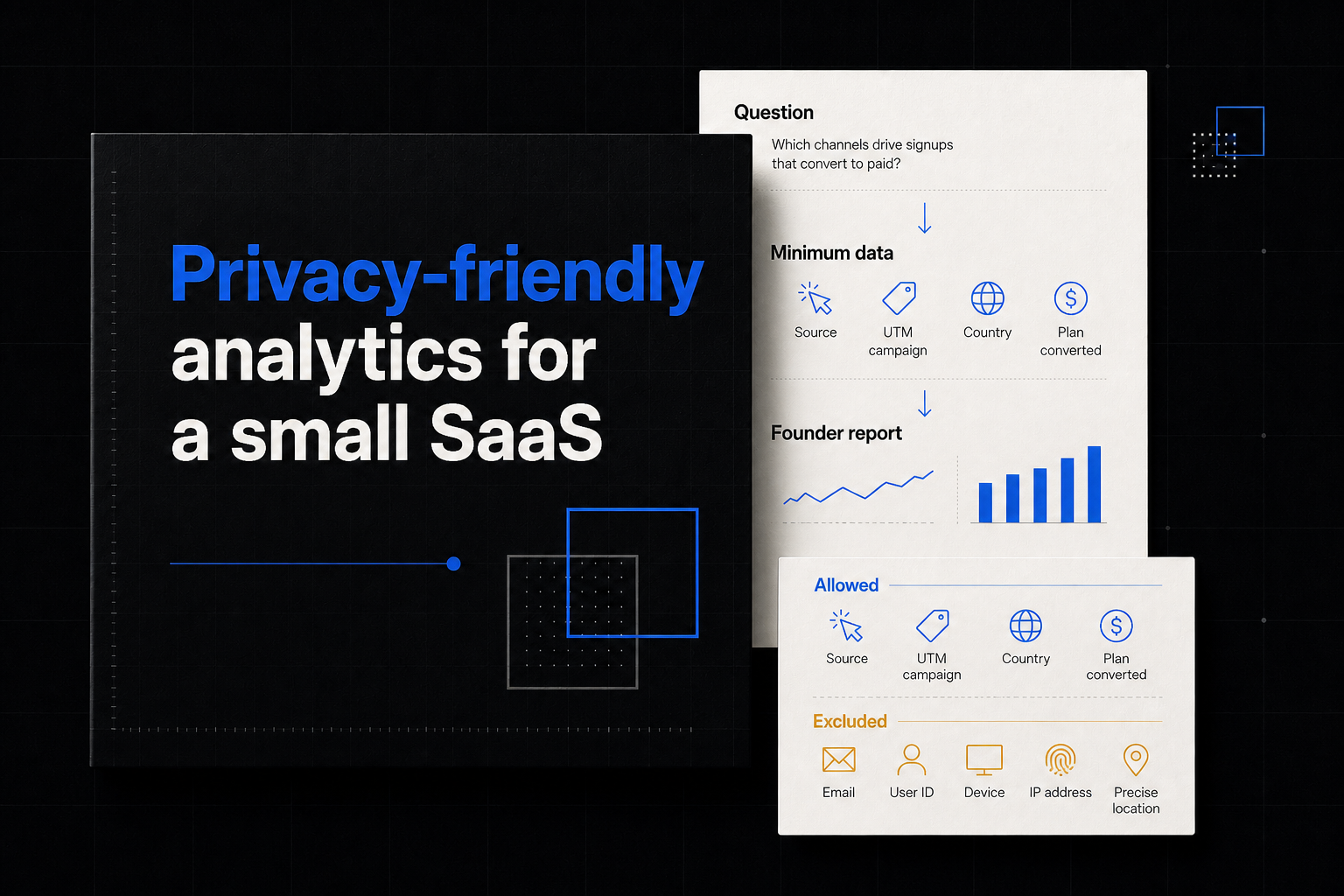 Privacy-friendly analytics for a small SaaS

Question

Which channels drive signups that convert to paid?

Minimum data

Source

UTM campaign

Country

Plan converted

Founder report

Allowed

Source

UTM campaign

Country

Plan converted

Excluded

Email

User ID

Device

IP address

Precise location